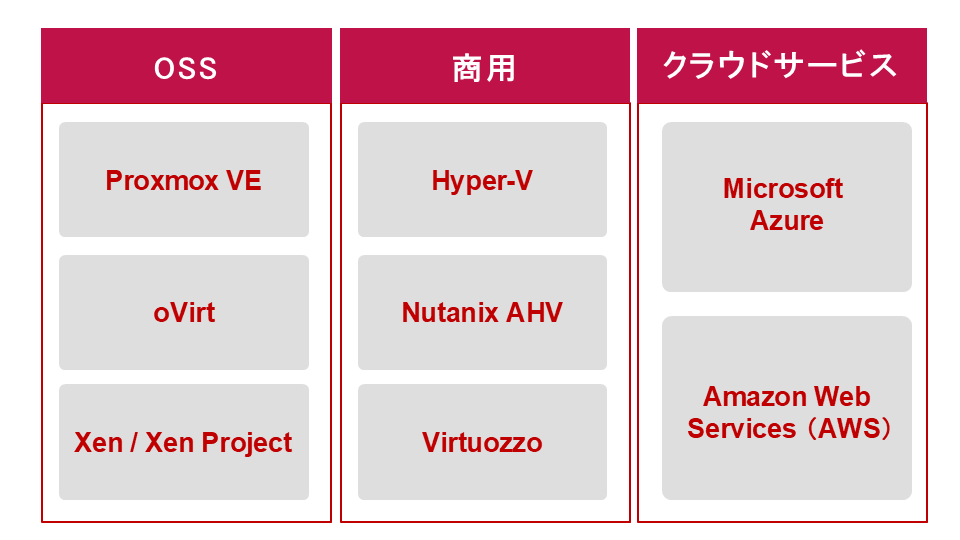 OSS

Proxmox VE

oVirt

Xen / Xen Project

商用

Hyper-V

Nutanix AHV

Virtuozzo

クラウドサービス

Microsoft Azure

Amazon Web Services（AWS）